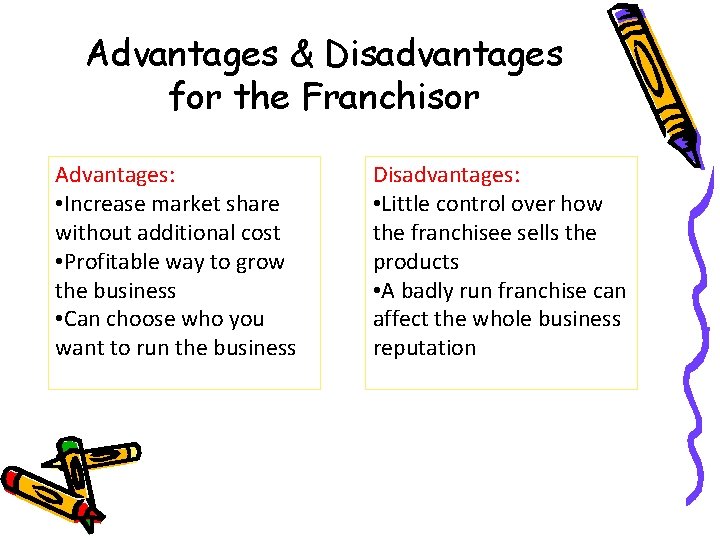 Advantages & Disadvantages for the Franchisor

Advantages:
•Increase market share without additional cost
•Profitable way to grow the business
•Can choose who you want to run the business

Disadvantages:
•Little control over how the franchisee sells the products
•A badly run franchise can affect the whole business reputation